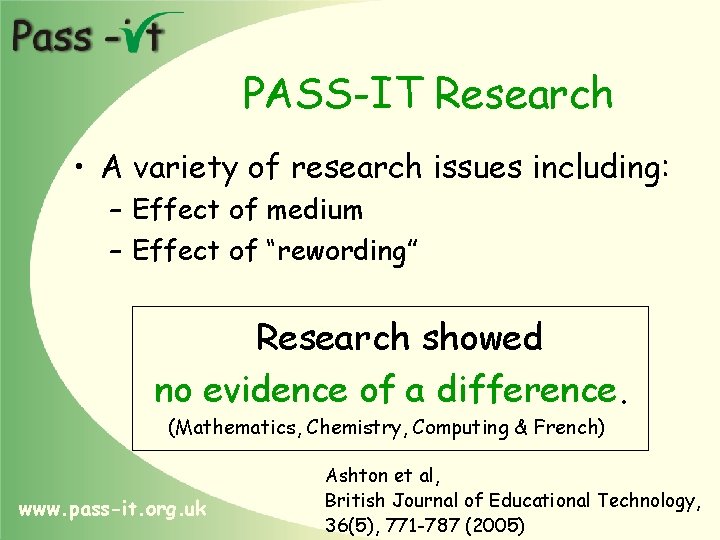 Pass -it

PASS-IT Research

• A variety of research issues including:
– Effect of medium
– Effect of "rewording"

Research showed
no evidence of a difference.
(Mathematics, Chemistry, Computing & French)

Ashton et al,
British Journal of Educational Technology, 36(5), 771-787 (2005)

www.pass-it.org.uk